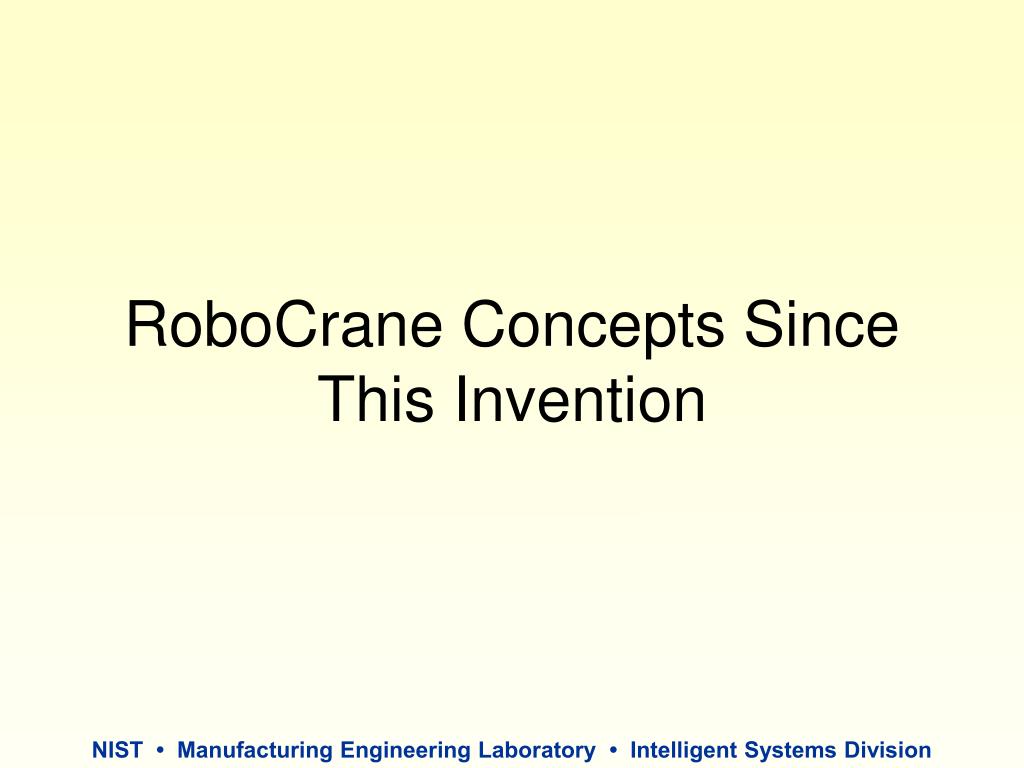 RoboCrane Concepts Since This Invention

NIST • Manufacturing Engineering Laboratory • Intelligent Systems Division